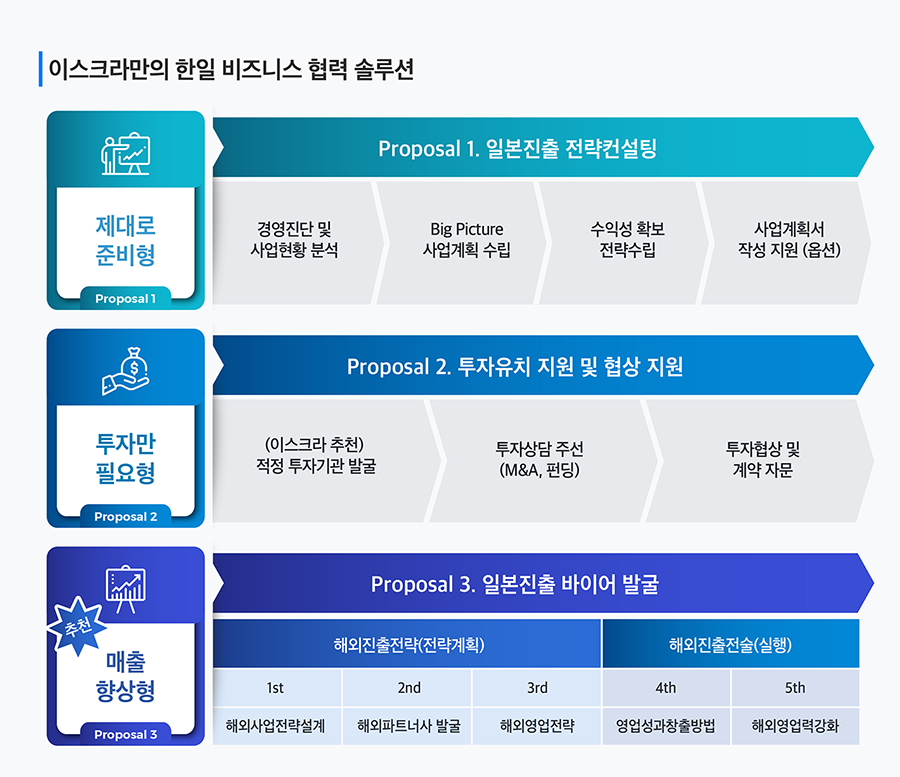 이스크라만의 한일 비즈니스 협력 솔루션

제대로 준비형

Proposal 1

Proposal 1. 일본진출 전략컨설팅

경영진단 및 사업현황 분석

Big Picture 사업계획 수립

수익성 확보 전략수립

사업계획서 작성 지원 (옵션)

투자만 필요형

Proposal 2

Proposal 2. 투자유치 지원 및 협상 지원

(이스크라 추천) 적정 투자기관 발굴

투자상담 주선 (M&A, 펀딩)

투자협상 및 계약 자문

추천

매출 향상형

Proposal 3

Proposal 3. 일본진출 바이어 발굴

| 해외진출전략(전략계획) | | | 해외진출전술(실행) | |
|---|---|---|---|---|
| 1st | 2nd | 3rd | 4th | 5th |
| 해외사업전략설계 | 해외파트너사 발굴 | 해외영업전략 | 영업성과창출방법 | 해외영업력강화 |